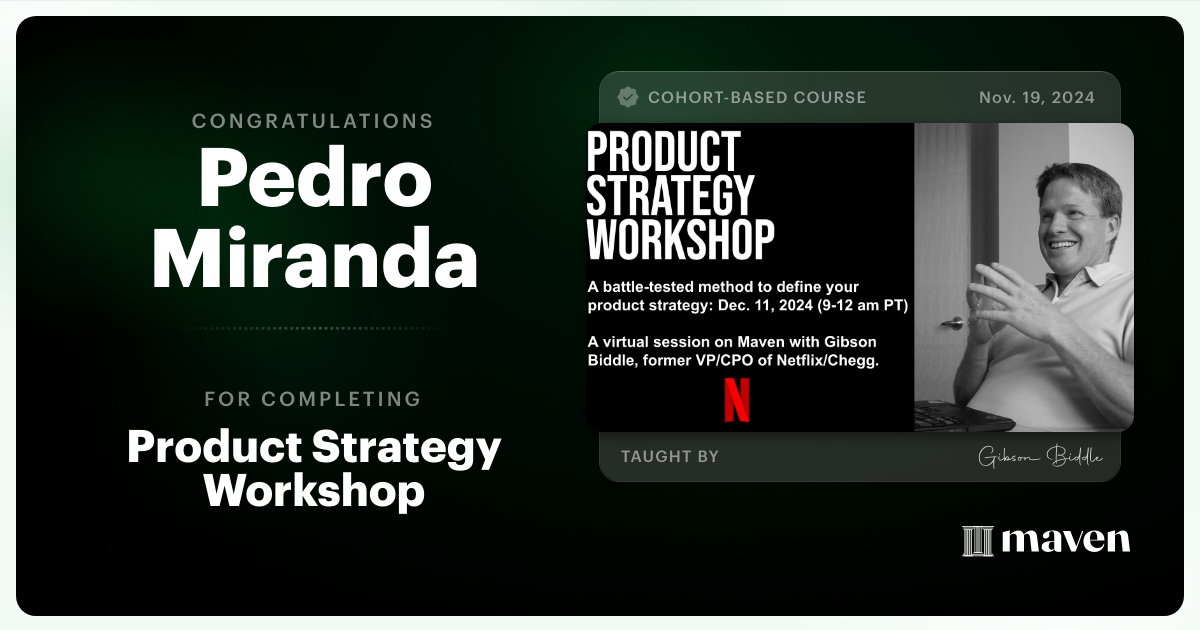 CONGRATULATIONS
Pedro Miranda

FOR COMPLETING
Product Strategy Workshop

COHORT-BASED COURSE
Nov. 19, 2024

PRODUCT STRATEGY WORKSHOP

A battle-tested method to define your product strategy: Dec. 11, 2024 (9-12 am PT)

A virtual session on Maven with Gibson Biddle, former VP/CPO of Netflix/Chegg.

N

TAUGHT BY
Gibson Biddle

maven